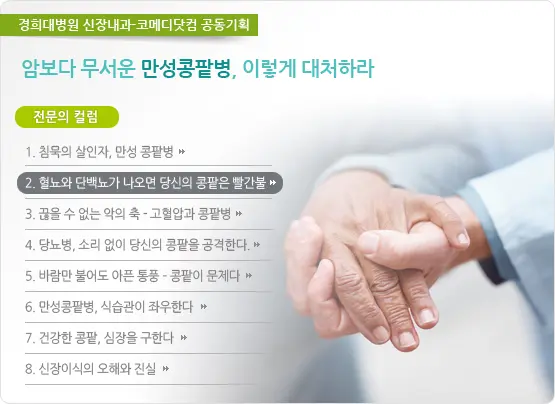 경희대병원 신장내과-코메디닷컴 공동기획

암보다 무서운 만성콩팥병, 이렇게 대처하라

전문의 컬럼

1. 침묵의 살인자, 만성 콩팥병 »

2. 혈뇨와 단백뇨가 나오면 당신의 콩팥은 빨간불 »

3. 끊을 수 없는 악의 축 - 고혈압과 콩팥병 »

4. 당뇨병, 소리 없이 당신의 콩팥을 공격한다. »

5. 바람만 불어도 아픈 통풍 - 콩팥이 문제다 »

6. 만성콩팥병, 식습관이 좌우한다 »

7. 건강한 콩팥, 심장을 구한다 »

8. 신장이식의 오해와 진실 »